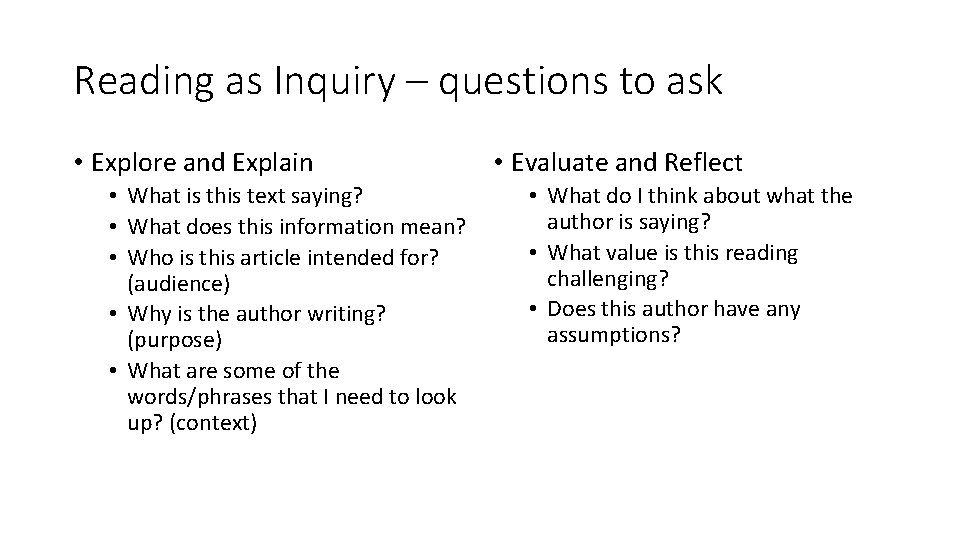 Reading as Inquiry – questions to ask

• Explore and Explain
  • What is this text saying?
  • What does this information mean?
  • Who is this article intended for? (audience)
  • Why is the author writing? (purpose)
  • What are some of the words/phrases that I need to look up? (context)

• Evaluate and Reflect
  • What do I think about what the author is saying?
  • What value is this reading challenging?
  • Does this author have any assumptions?